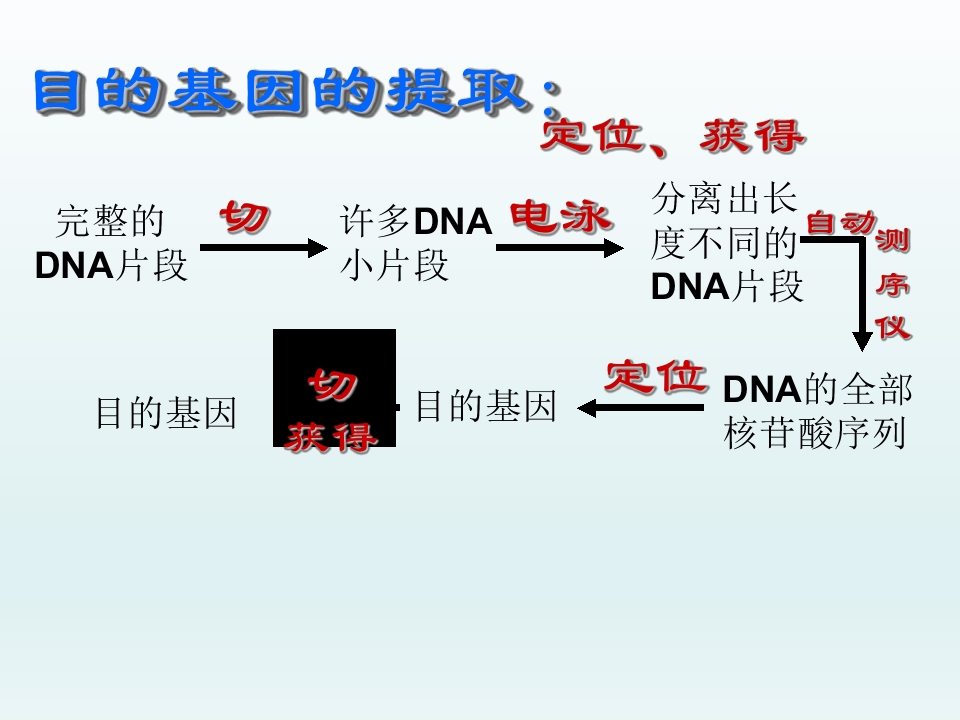 目的基因的提取：

定位、获得

完整的DNA片段

切

许多DNA小片段

电泳

分离出长度不同的DNA片段

自动测序仪

DNA的全部核苷酸序列

定位

目的基因

切

获得

目的基因